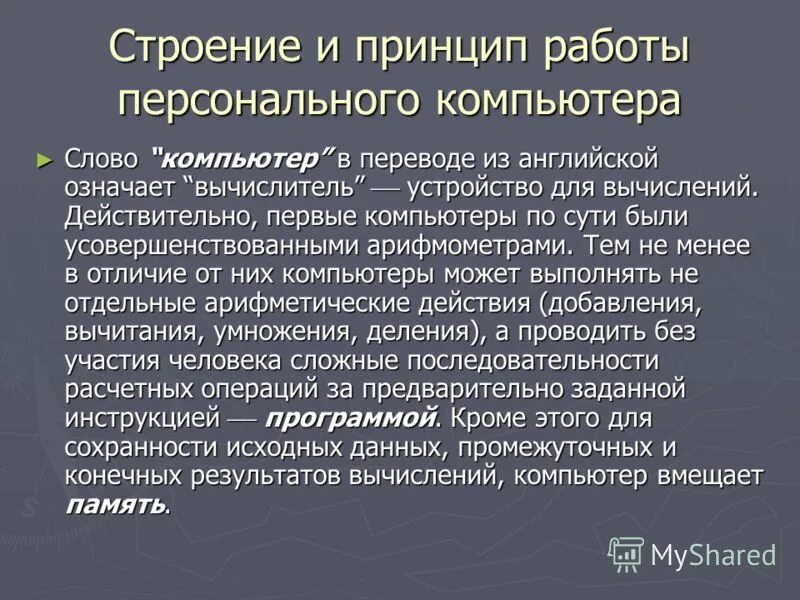 Строение и принцип работы персонального компьютера

► Слово "компьютер" в переводе из английской означает "вычислитель" — устройство для вычислений. Действительно, первые компьютеры по сути были усовершенствованными арифмометрами. Тем не менее в отличие от них компьютеры может выполнять не отдельные арифметические действия (добавления, вычитания, умножения, деления), а проводить без участия человека сложные последовательности расчетных операций за предварительно заданной инструкцией — программой. Кроме этого для сохранности исходных данных, промежуточных и конечных результатов вычислений, компьютер вмещает память.

MyShared